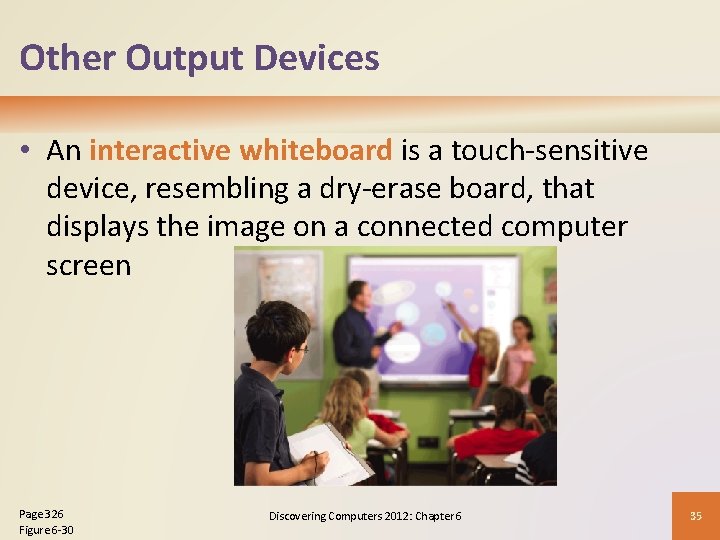 Other Output Devices

• An interactive whiteboard is a touch-sensitive device, resembling a dry-erase board, that displays the image on a connected computer screen

Page 326
Figure 6-30

Discovering Computers 2012: Chapter 6

35